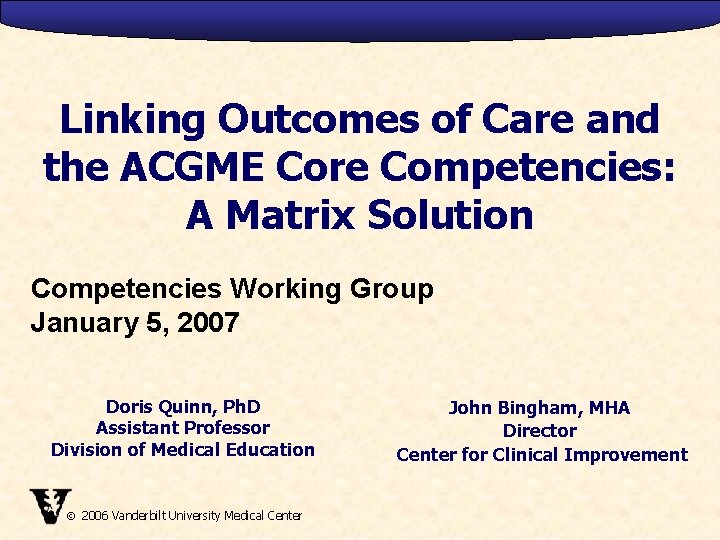 Linking Outcomes of Care and the ACGME Core Competencies: A Matrix Solution

Competencies Working Group
January 5, 2007

Doris Quinn, PhD
Assistant Professor
Division of Medical Education

John Bingham, MHA
Director
Center for Clinical Improvement

© 2006 Vanderbilt University Medical Center